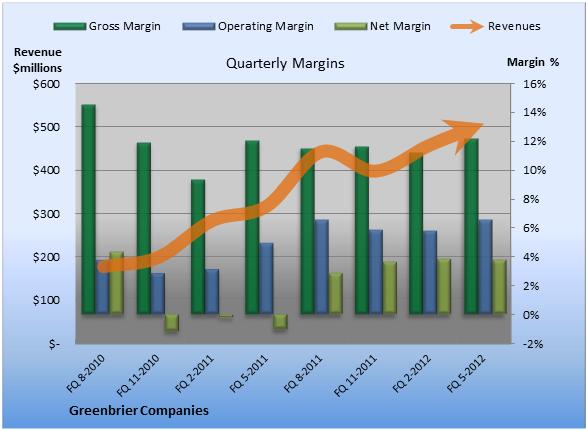 Gross Margin
Operating Margin
Net Margin
Revenues

Revenue $millions

Quarterly Margins

Margin %

$600
$500
$400
$300
$200
$100
$-

16%
14%
12%
10%
8%
6%
4%
2%
0%
-2%

FQ 8-2010
FQ 11-2010
FQ 2-2011
FQ 5-2011
FQ 8-2011
FQ 11-2011
FQ 2-2012
FQ 5-2012

Greenbrier Companies